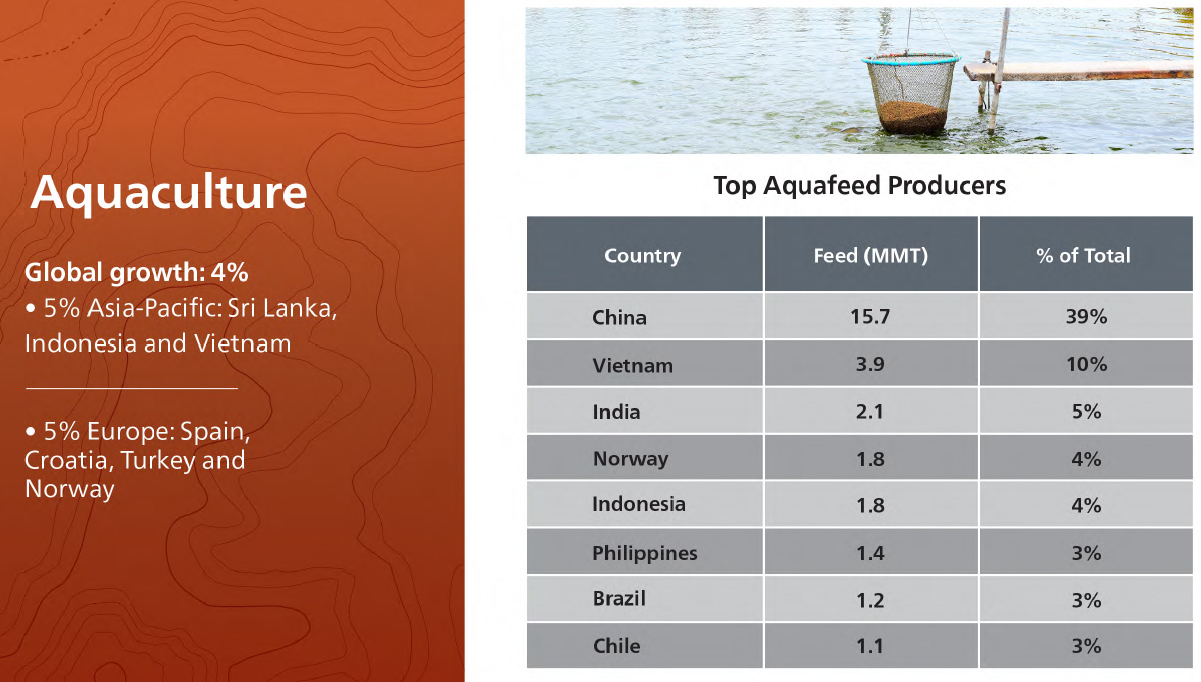 Aquaculture

Global growth: 4%
• 5% Asia-Pacific: Sri Lanka, Indonesia and Vietnam

• 5% Europe: Spain, Croatia, Turkey and Norway

Top Aquafeed Producers

| Country | Feed (MMT) | % of Total |
|---|---|---|
| China | 15.7 | 39% |
| Vietnam | 3.9 | 10% |
| India | 2.1 | 5% |
| Norway | 1.8 | 4% |
| Indonesia | 1.8 | 4% |
| Philippines | 1.4 | 3% |
| Brazil | 1.2 | 3% |
| Chile | 1.1 | 3% |